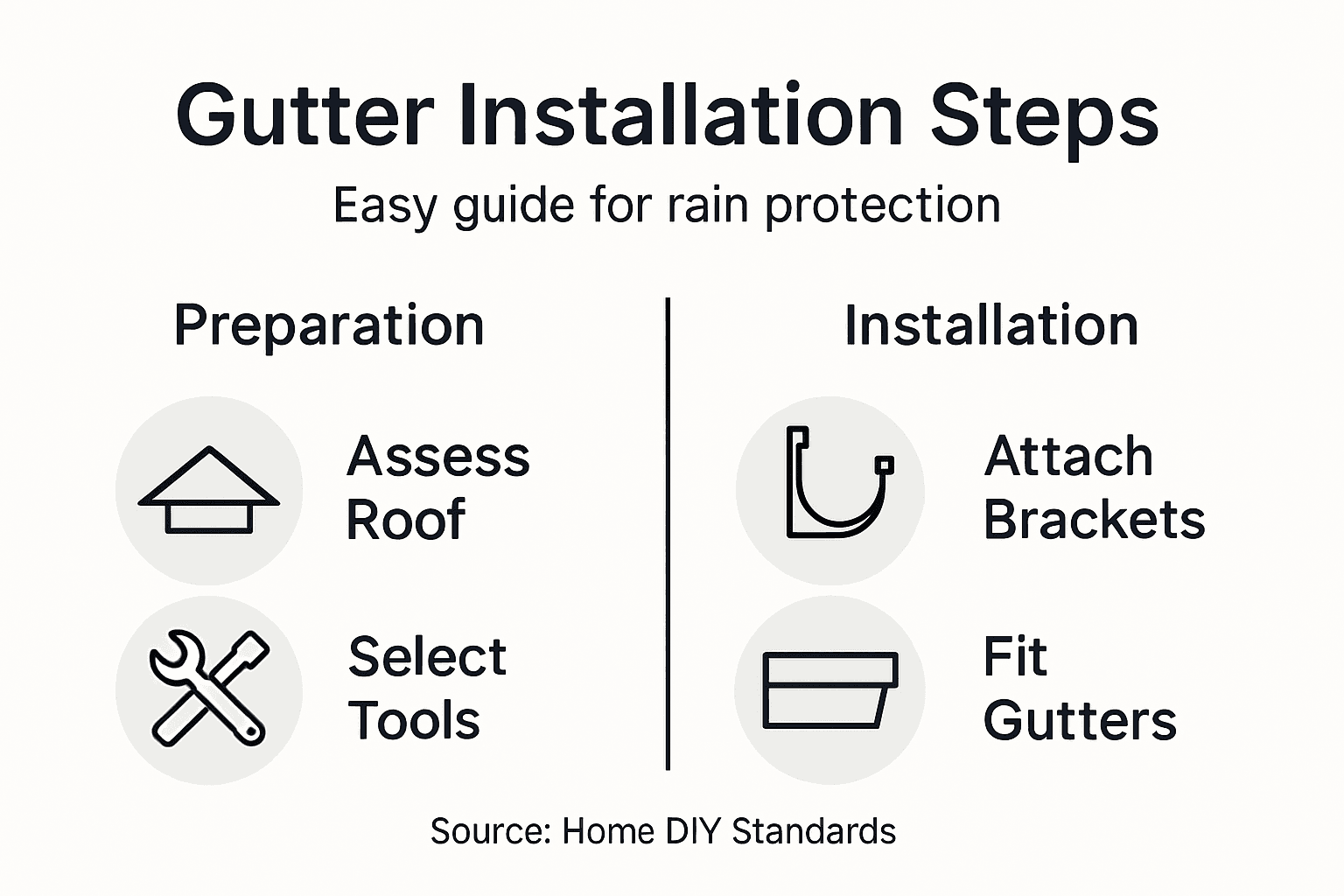 Gutter Installation Steps

Easy guide for rain protection

Preparation

Assess Roof

Select Tools

Installation

Attach Brackets

Fit Gutters

Source: Home DIY Standards